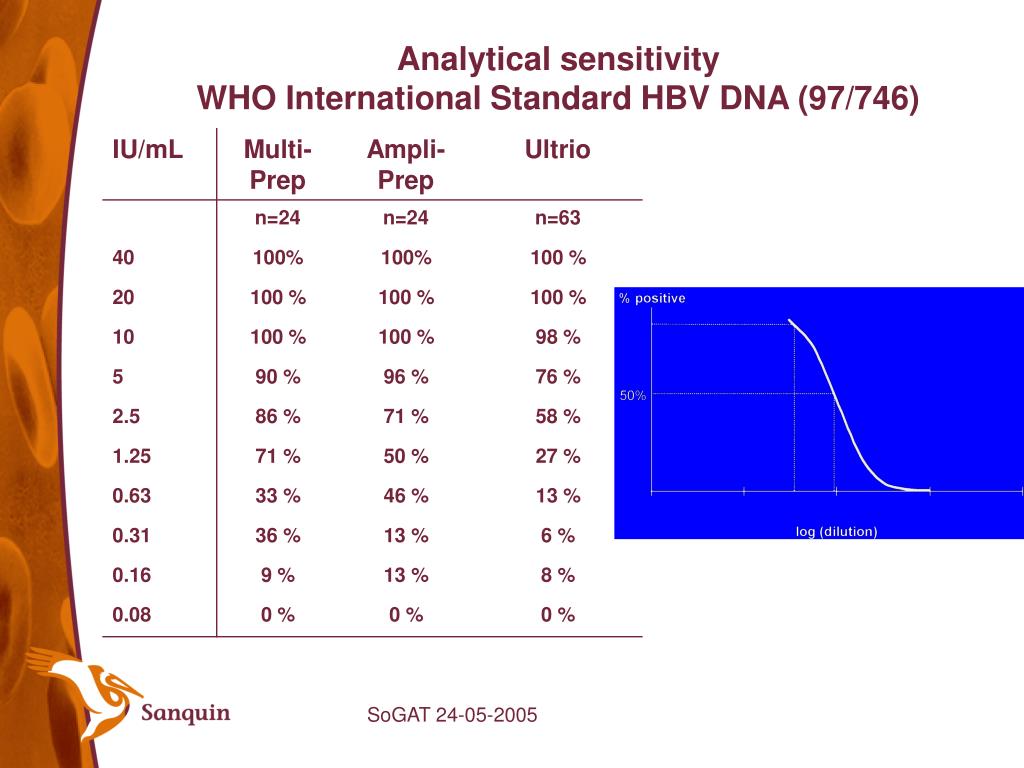 Analytical sensitivity
WHO International Standard HBV DNA (97/746)

| IU/mL | Multi-Prep | Ampli-Prep | Ultrio |
|---|---|---|---|
| | n=24 | n=24 | n=63 |
| 40 | 100% | 100% | 100 % |
| 20 | 100 % | 100 % | 100 % |
| 10 | 100 % | 100 % | 98 % |
| 5 | 90 % | 96 % | 76 % |
| 2.5 | 86 % | 71 % | 58 % |
| 1.25 | 71 % | 50 % | 27 % |
| 0.63 | 33 % | 46 % | 13 % |
| 0.31 | 36 % | 13 % | 6 % |
| 0.16 | 9 % | 13 % | 8 % |
| 0.08 | 0 % | 0 % | 0 % |

% positive
50%
log (dilution)

Sanquin

SoGAT 24-05-2005